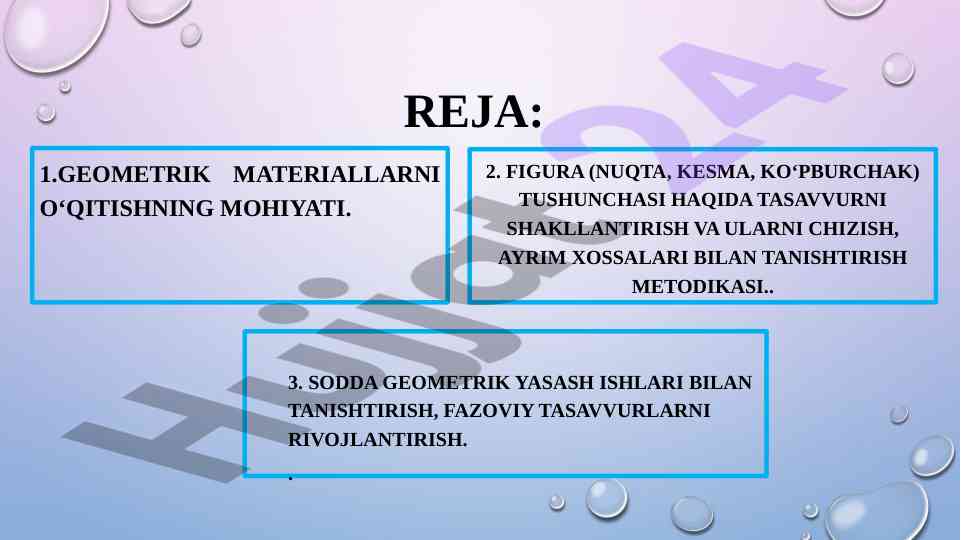 REJA:

1.GEOMETRIK MATERIALLARNI O‘QITISHNING MOHIYATI.

2. FIGURA (NUQTA, KESMA, KO‘PBURCHAK) TUSHUNCHASI HAQIDA TASAVVURNI SHAKLLANTIRISH VA ULARNI CHIZISH, AYRIM XOSSALARI BILAN TANISHTIRISH METODIKASI..

3. SODDA GEOMETRIK YASASH ISHLARI BILAN TANISHTIRISH, FAZOVIY TASAVVURLARNI RIVOJLANTIRISH.

.

Hujjat24